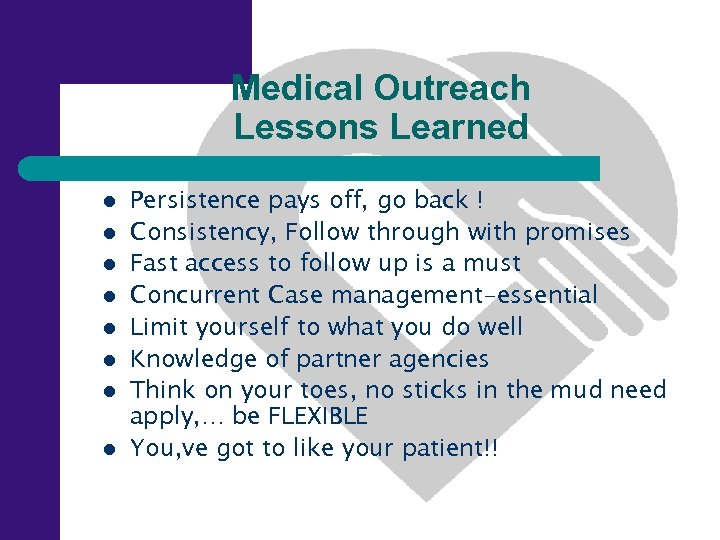 Medical Outreach
Lessons Learned

- Persistence pays off, go back !
- Consistency, Follow through with promises
- Fast access to follow up is a must
- Concurrent Case management–essential
- Limit yourself to what you do well
- Knowledge of partner agencies
- Think on your toes, no sticks in the mud need apply,… be FLEXIBLE
- You,ve got to like your patient!!